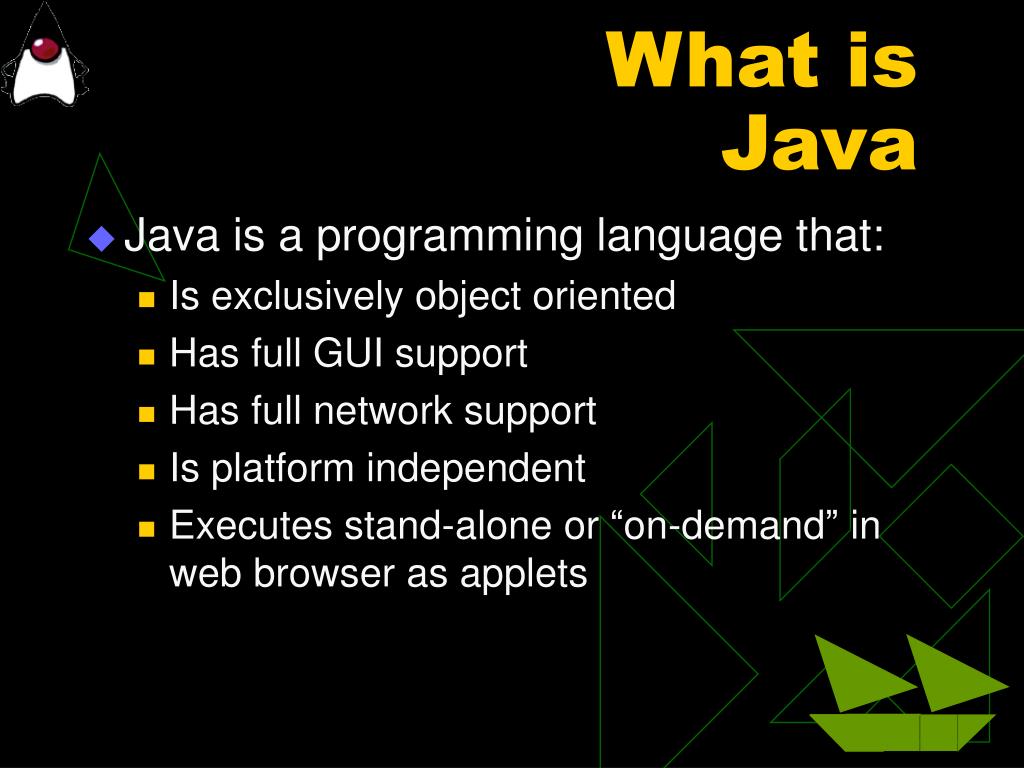 What is Java

Java is a programming language that:

Is exclusively object oriented

Has full GUI support

Has full network support

Is platform independent

Executes stand-alone or “on-demand” in web browser as applets